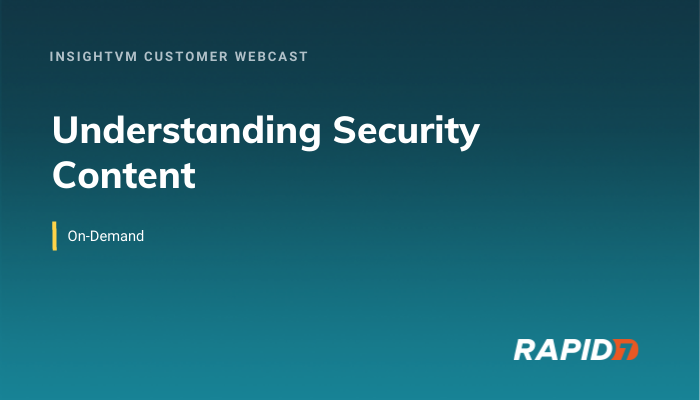 INSIGHTVM CUSTOMER WEBCAST

Understanding Security Content

On-Demand

RAPID7